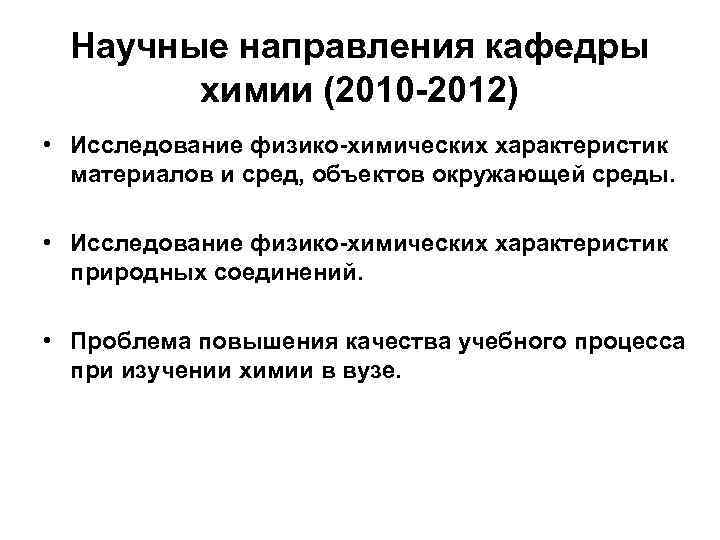 Научные направления кафедры химии (2010-2012)

• Исследование физико-химических характеристик материалов и сред, объектов окружающей среды.

• Исследование физико-химических характеристик природных соединений.

• Проблема повышения качества учебного процесса при изучении химии в вузе.